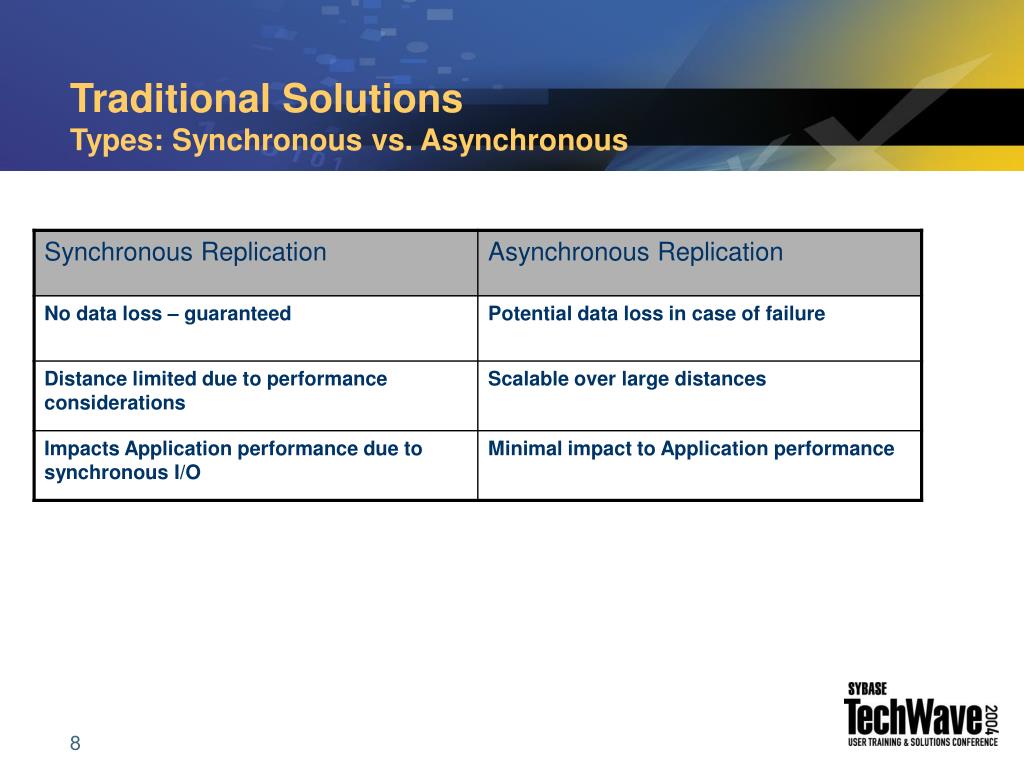 Traditional Solutions
Types: Synchronous vs. Asynchronous

| Synchronous Replication | Asynchronous Replication |
|---|---|
| No data loss – guaranteed | Potential data loss in case of failure |
| Distance limited due to performance considerations | Scalable over large distances |
| Impacts Application performance due to synchronous I/O | Minimal impact to Application performance |

8

SYBASE
TechWave 2004
USER TRAINING & SOLUTIONS CONFERENCE